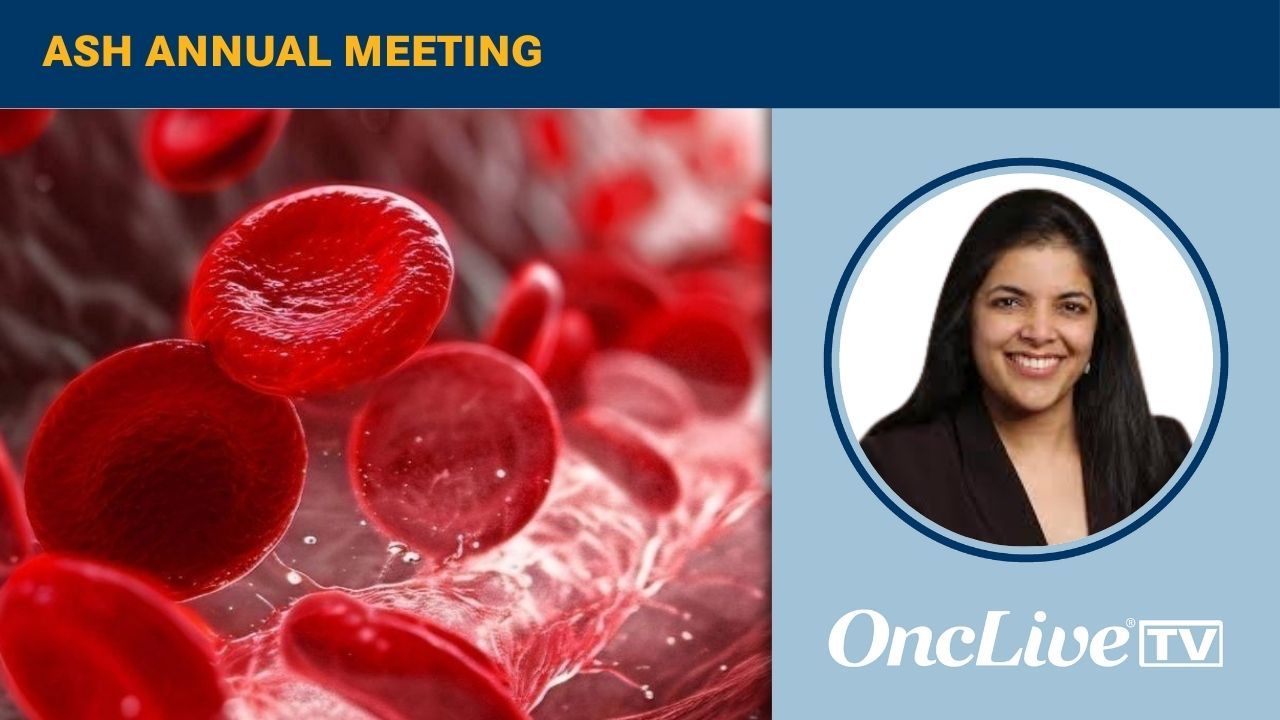 ASH ANNUAL MEETING

OncLive® TV